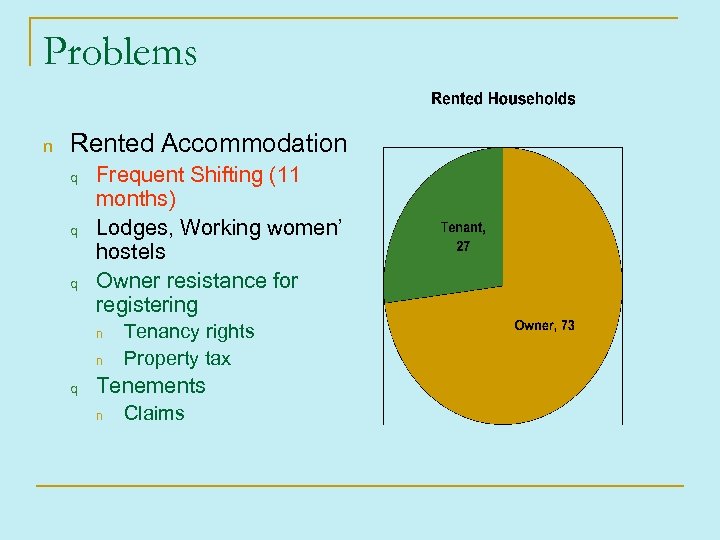 Problems

n Rented Accommodation
q Frequent Shifting (11 months)
q Lodges, Working women' hostels
q Owner resistance for registering
n Tenancy rights
n Property tax
q Tenements
n Claims

Rented Households

Tenant, 27

Owner, 73